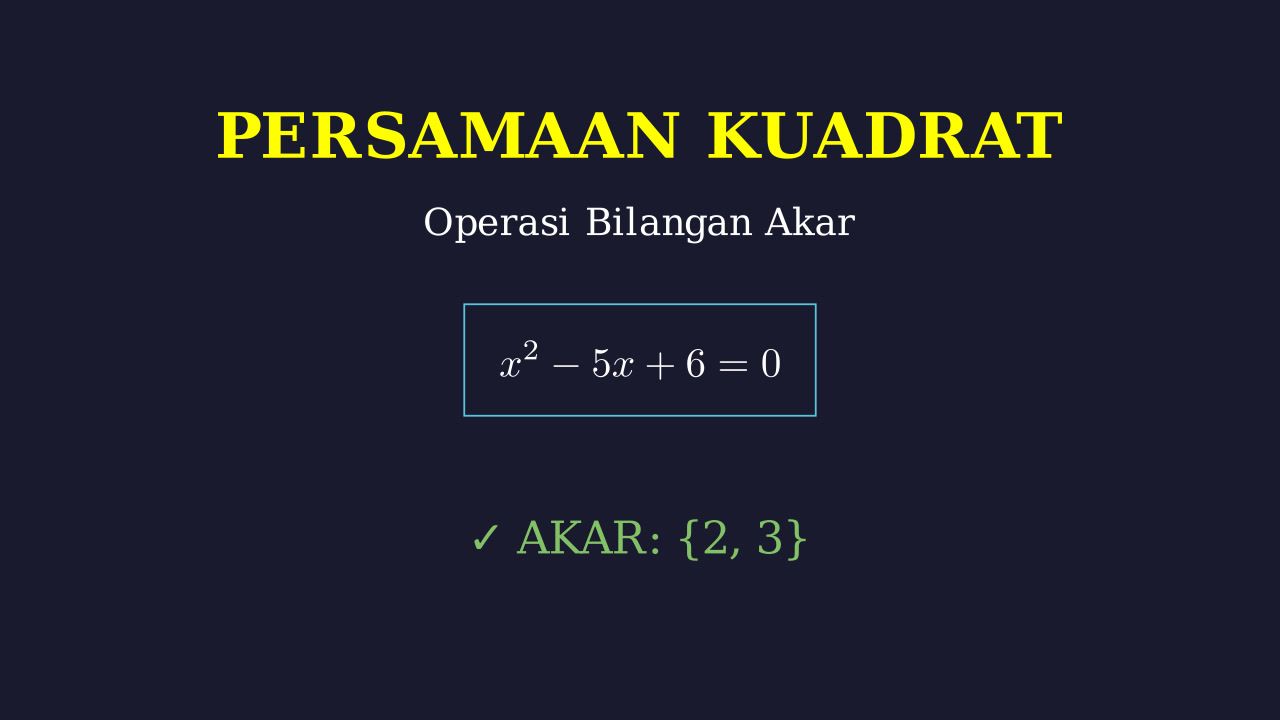 PERSAMAAN KUADRAT

Operasi Bilangan Akar

$x^2 - 5x + 6 = 0$

✓ AKAR: {2, 3}